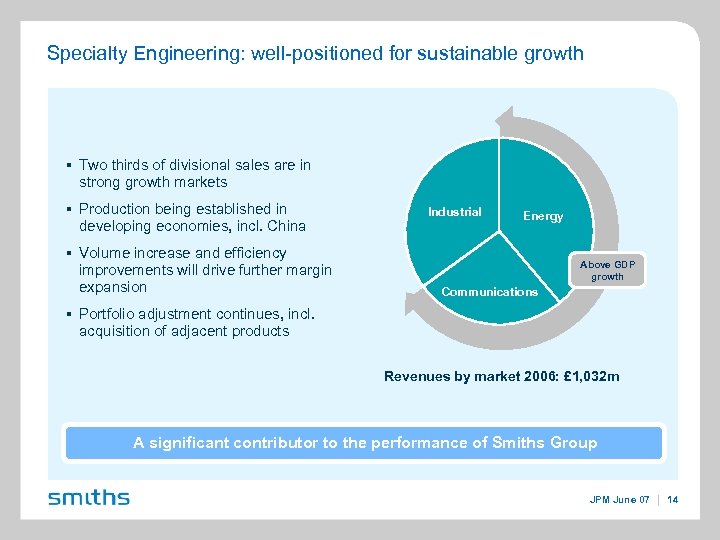 Specialty Engineering: well-positioned for sustainable growth

▪ Two thirds of divisional sales are in strong growth markets

▪ Production being established in developing economies, incl. China

▪ Volume increase and efficiency improvements will drive further margin expansion

▪ Portfolio adjustment continues, incl. acquisition of adjacent products

Industrial

Energy

Communications

Above GDP growth

Revenues by market 2006: £1,032m

A significant contributor to the performance of Smiths Group

smiths

JPM June 07 | 14